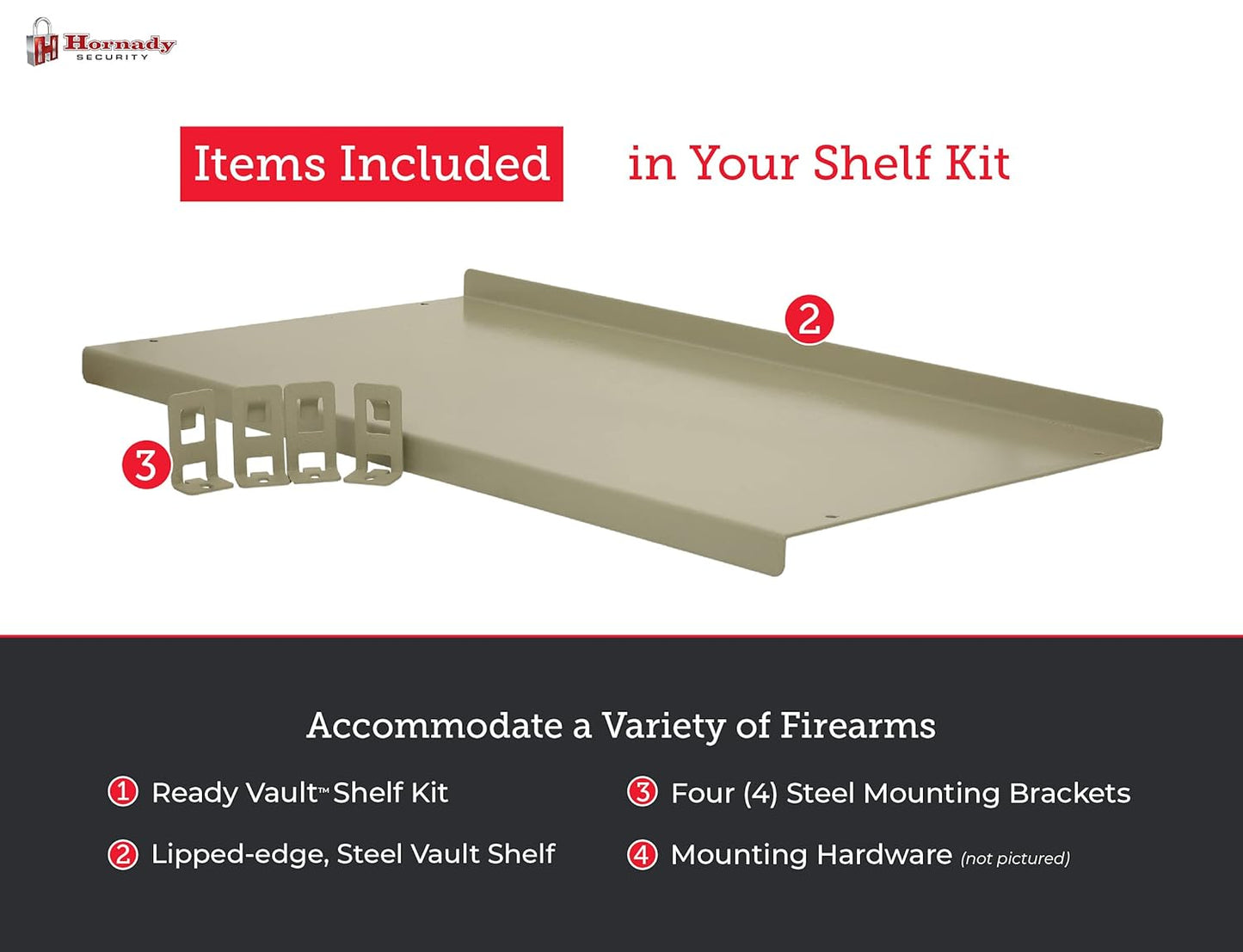 Hornady SECURITY

Items Included in Your Shelf Kit

2

3

Accommodate a Variety of Firearms

1 Ready Vault™ Shelf Kit

2 Lipped-edge, Steel Vault Shelf

3 Four (4) Steel Mounting Brackets

4 Mounting Hardware (not pictured)